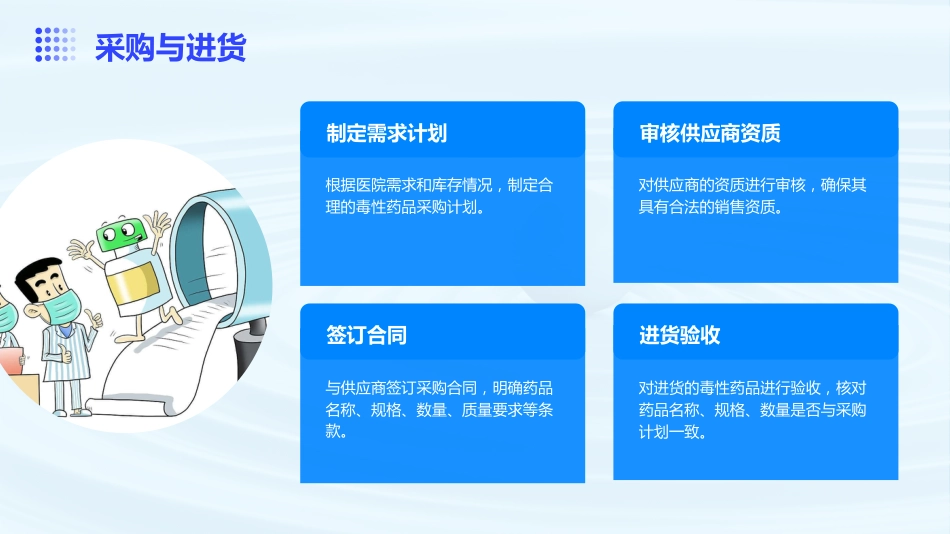 采购与进货

制定需求计划

根据医院需求和库存情况，制定合理的毒性药品采购计划。

审核供应商资质

对供应商的资质进行审核，确保其具有合法的销售资质。

签订合同

与供应商签订采购合同，明确药品名称、规格、数量、质量要求等条款。

进货验收

对进货的毒性药品进行验收，核对药品名称、规格、数量是否与采购计划一致。